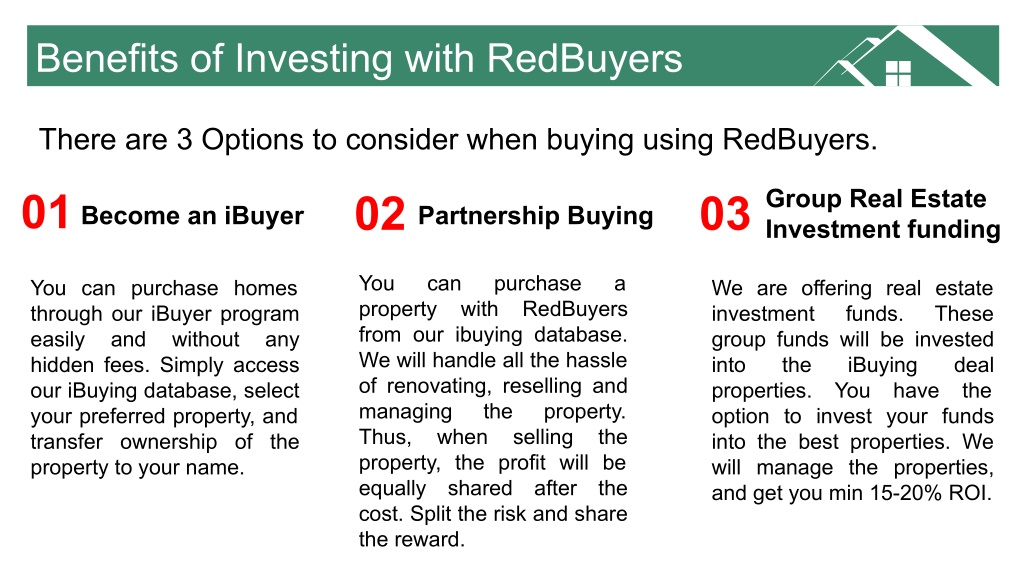 Benefits of Investing with RedBuyers

There are 3 Options to consider when buying using RedBuyers.

01 Become an iBuyer

You can purchase homes through our iBuyer program easily and without any hidden fees. Simply access our iBuying database, select your preferred property, and transfer ownership of the property to your name.

02 Partnership Buying

You can purchase a property with RedBuyers from our ibuying database. We will handle all the hassle of renovating, reselling and managing the property. Thus, when selling the property, the profit will be equally shared after the cost. Split the risk and share the reward.

03 Group Real Estate Investment funding

We are offering real estate investment funds. These group funds will be invested into the iBuying deal properties. You have the option to invest your funds into the best properties. We will manage the properties, and get you min 15-20% ROI.